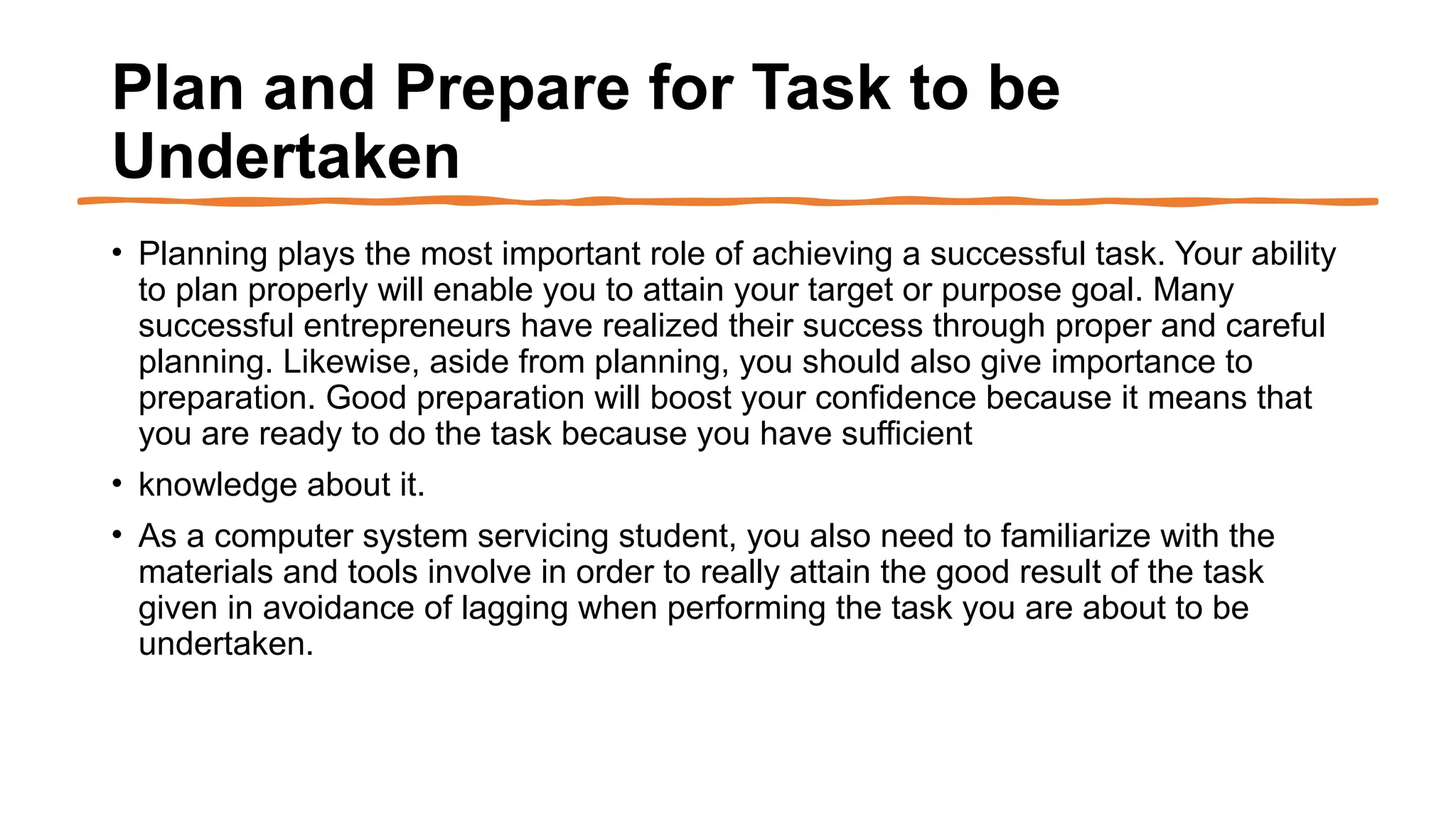 Plan and Prepare for Task to be Undertaken

• Planning plays the most important role of achieving a successful task. Your ability to plan properly will enable you to attain your target or purpose goal. Many successful entrepreneurs have realized their success through proper and careful planning. Likewise, aside from planning, you should also give importance to preparation. Good preparation will boost your confidence because it means that you are ready to do the task because you have sufficient

• knowledge about it.

• As a computer system servicing student, you also need to familiarize with the materials and tools involve in order to really attain the good result of the task given in avoidance of lagging when performing the task you are about to be undertaken.